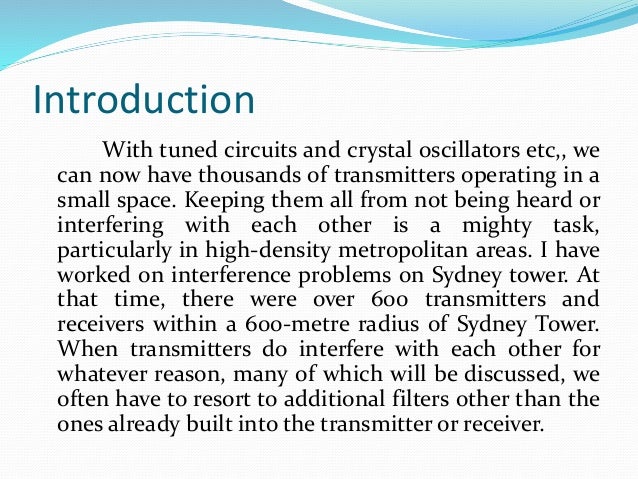 Introduction

With tuned circuits and crystal oscillators etc,, we can now have thousands of transmitters operating in a small space. Keeping them all from not being heard or interfering with each other is a mighty task, particularly in high-density metropolitan areas. I have worked on interference problems on Sydney tower. At that time, there were over 600 transmitters and receivers within a 600-metre radius of Sydney Tower. When transmitters do interfere with each other for whatever reason, many of which will be discussed, we often have to resort to additional filters other than the ones already built into the transmitter or receiver.